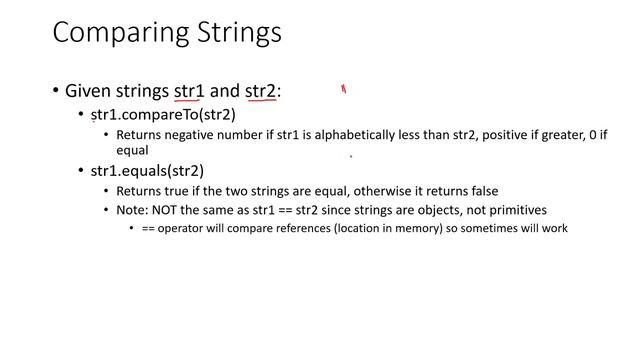 Comparing Strings

• Given strings str1 and str2:
  • str1.compareTo(str2)
    • Returns negative number if str1 is alphabetically less than str2, positive if greater, 0 if equal
  • str1.equals(str2)
    • Returns true if the two strings are equal, otherwise it returns false
    • Note: NOT the same as str1 == str2 since strings are objects, not primitives
      • == operator will compare references (location in memory) so sometimes will work